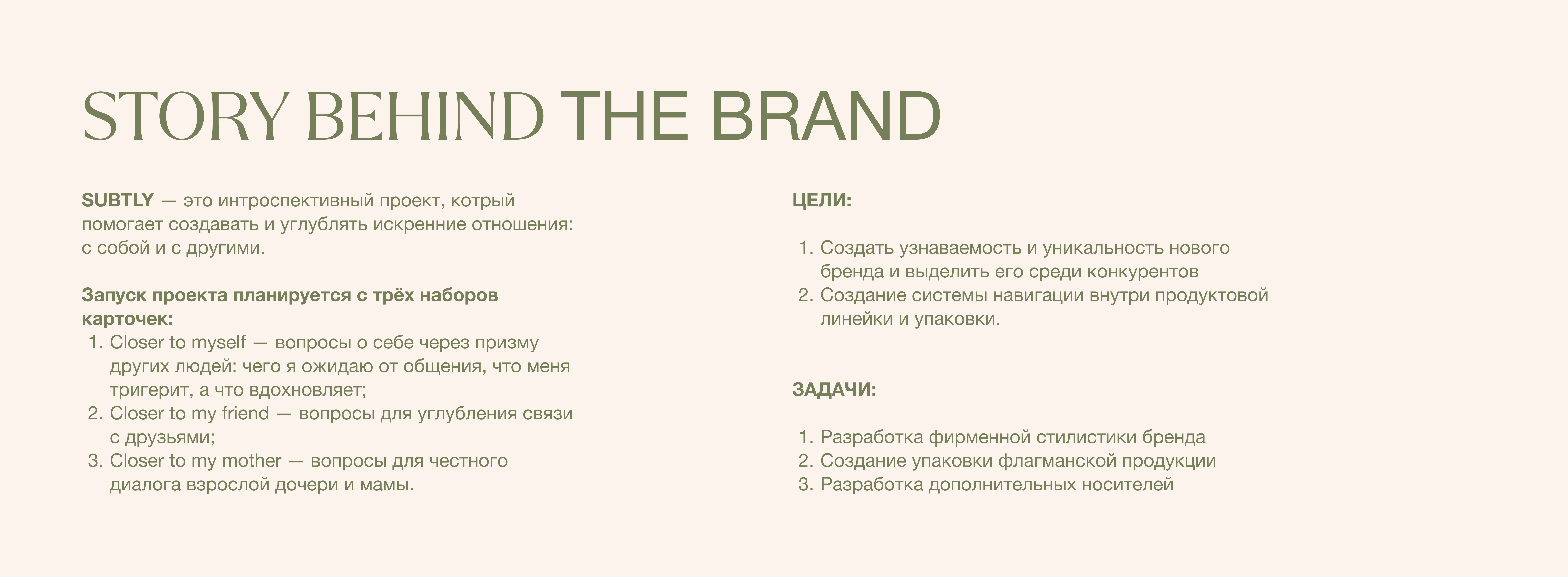 STORY BEHIND THE BRAND

SUBTLY — это интроспективный проект, котрый помогает создавать и углублять искренние отношения: с собой и с другими.

Запуск проекта планируется с трёх наборов карточек:
1. Closer to myself — вопросы о себе через призму других людей: чего я ожидаю от общения, что меня тригерит, а что вдохновляет;
2. Closer to my friend — вопросы для углубления связи с друзьями;
3. Closer to my mother — вопросы для честного диалога взрослой дочери и мамы.

ЦЕЛИ:

1. Создать узнаваемость и уникальность нового бренда и выделить его среди конкурентов
2. Создание системы навигации внутри продуктовой линейки и упаковки.

ЗАДАЧИ:

1. Разработка фирменной стилистики бренда
2. Создание упаковки флагманской продукции
3. Разработка дополнительных носителей